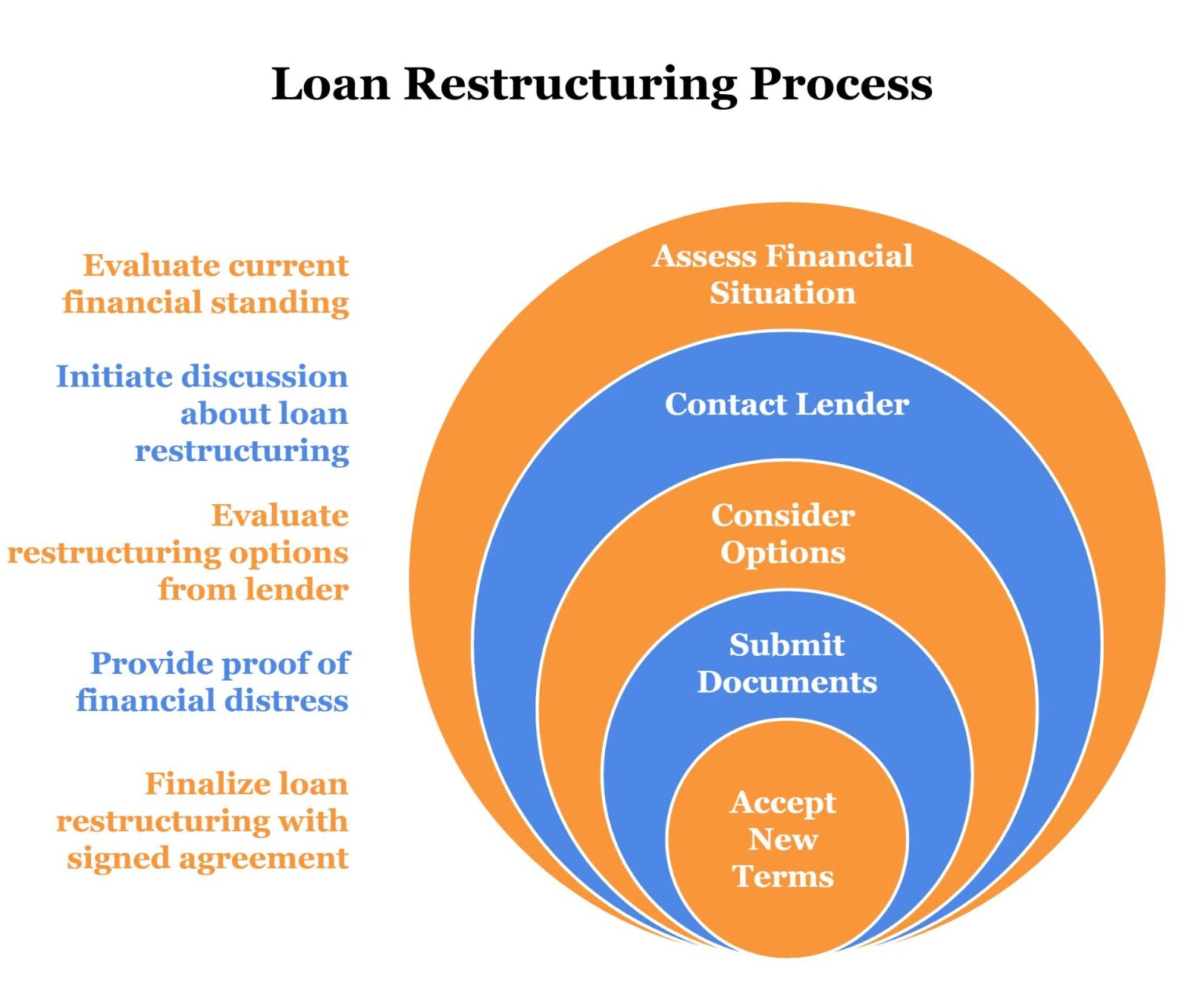 Loan Restructuring Process

Evaluate current financial standing

Initiate discussion about loan restructuring

Evaluate restructuring options from lender

Provide proof of financial distress

Finalize loan restructuring with signed agreement

Assess Financial Situation

Contact Lender

Consider Options

Submit Documents

Accept New Terms